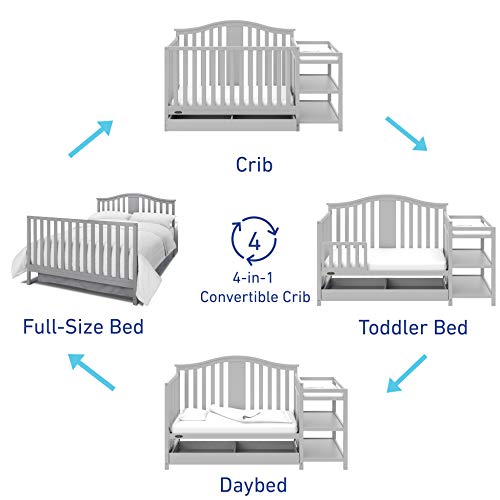 Crib

Full-Size Bed

4

4-in-1
Convertible Crib

Toddler Bed

Daybed